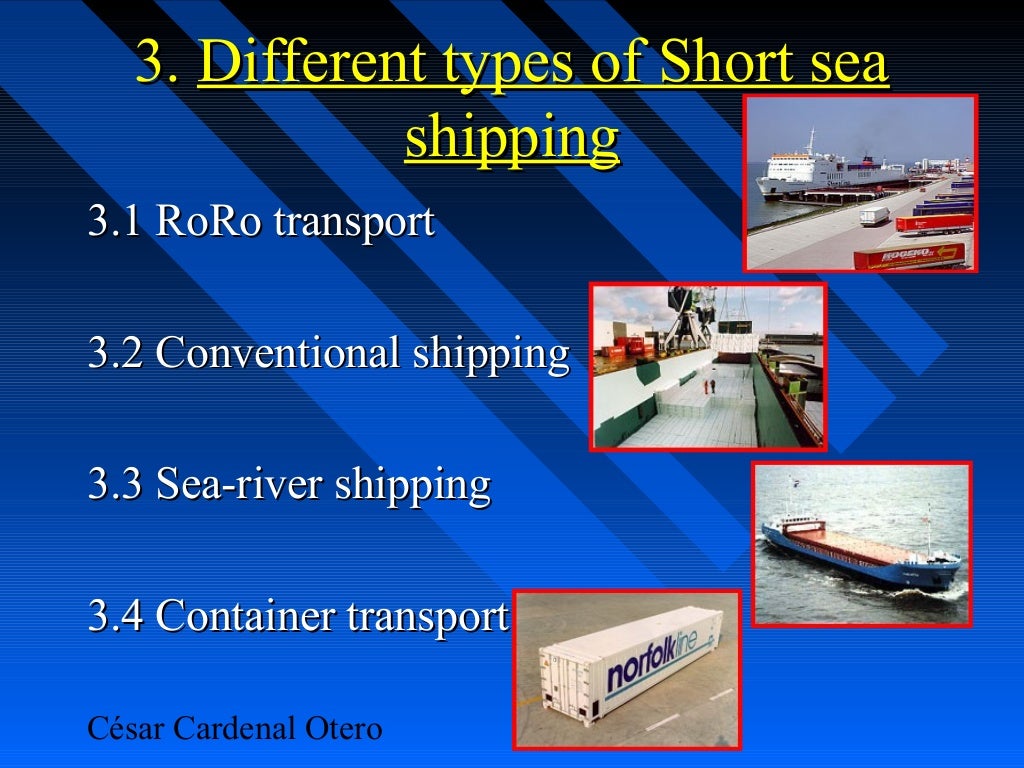 3. Different types of Short sea shipping

3.1 RoRo transport

3.2 Conventional shipping

3.3 Sea-river shipping

3.4 Container transport

norfolkline

César Cardenal Otero